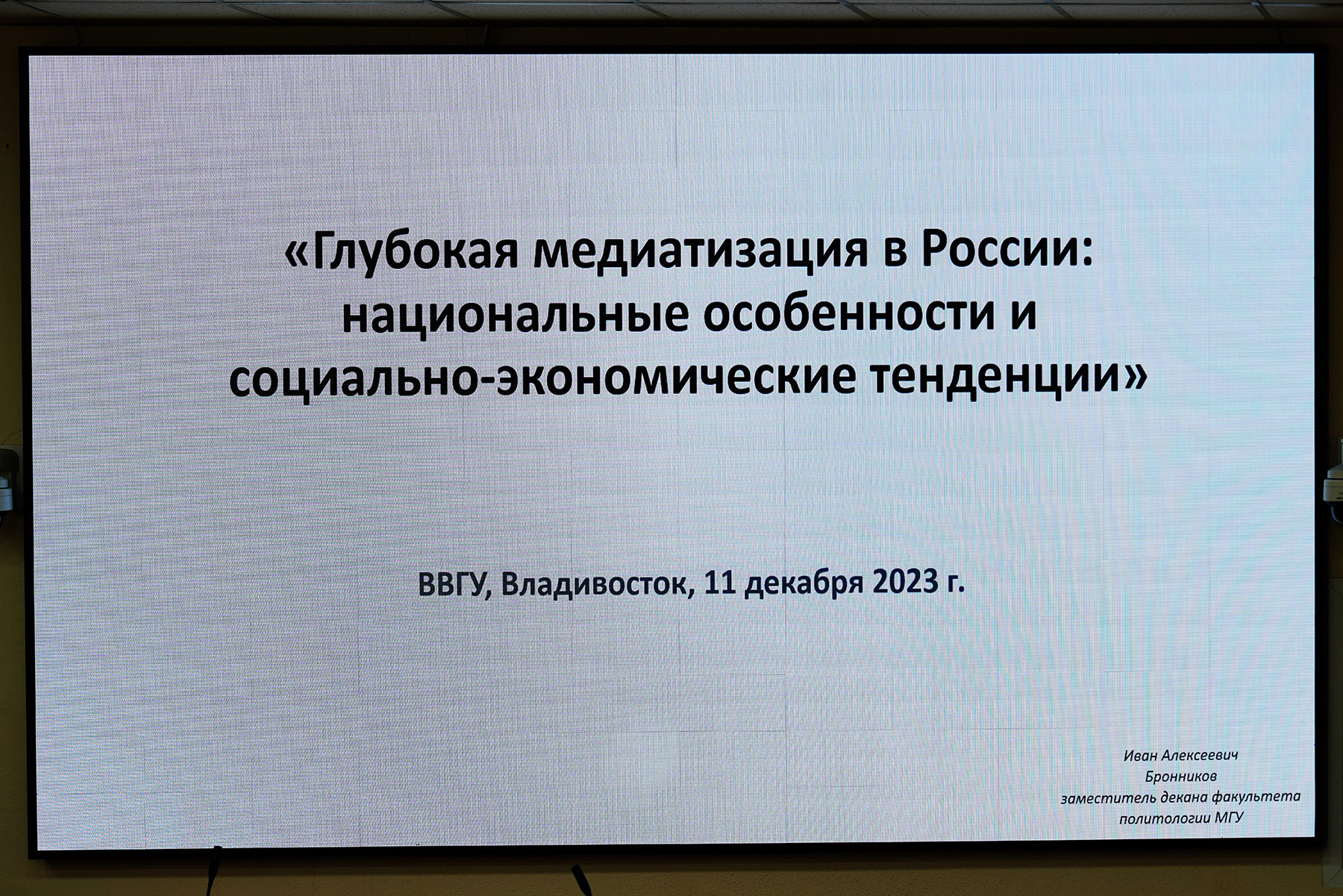 «Глубокая медиатизация в России: национальные особенности и социально-экономические тенденции»

ВВГУ, Владивосток, 11 декабря 2023 г.

Иван Алексеевич
Бронников
заместитель декана факультета
политологии МГУ